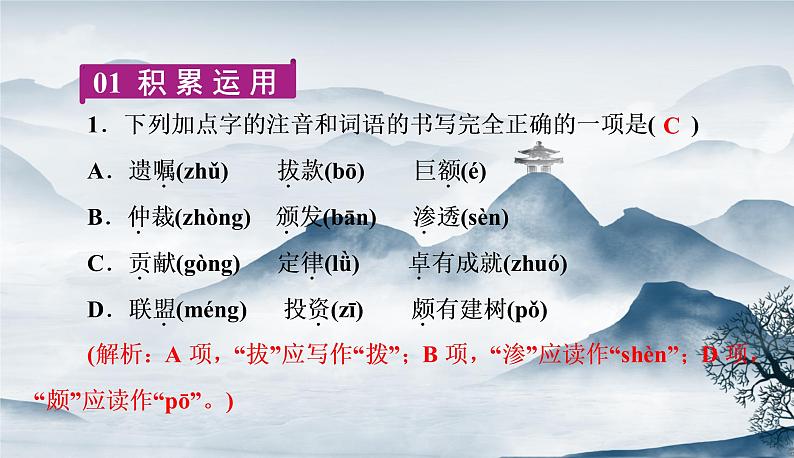 01 积累运用

1．下列加点字的注音和词语的书写完全正确的一项是( C )

A．遗嘱(zhǔ)　　拔款(bō)　　巨额(é)

B．仲裁(zhòng)　颁发(bān)　　渗透(sèn)

C．贡献(gòng)　　定律(lǜ)　　卓有成就(zhuó)

D．联盟(méng)　　投资(zī)　　颇有建树(pǒ)

(解析：A 项，“拔”应写作“拨”；B 项，“渗”应读作“shèn”；D 项，“颇”应读作“pō”。)